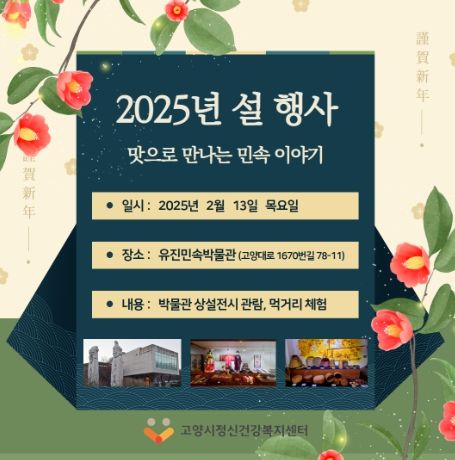 謹賀新年

謹賀新年

2025년 설 행사

맛으로 만나는 민속 이야기

● 일시 : 2025년 2월 13일 목요일

● 장소 : 유진민속박물관 (고양대로 1670번길 78-11)

● 내용 : 박물관 상설전시 관람, 먹거리 체험

고양시정신건강복지센터